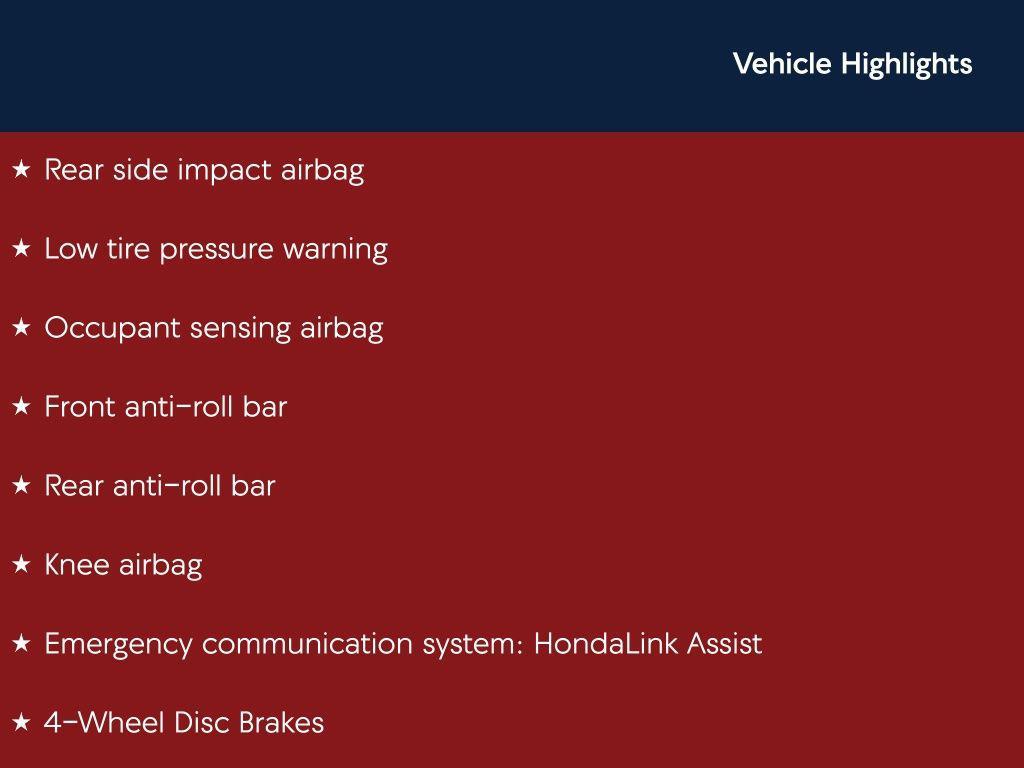 Vehicle Highlights

★ Rear side impact airbag

★ Low tire pressure warning

★ Occupant sensing airbag

★ Front anti-roll bar

★ Rear anti-roll bar

★ Knee airbag

★ Emergency communication system: HondaLink Assist

★ 4-Wheel Disc Brakes